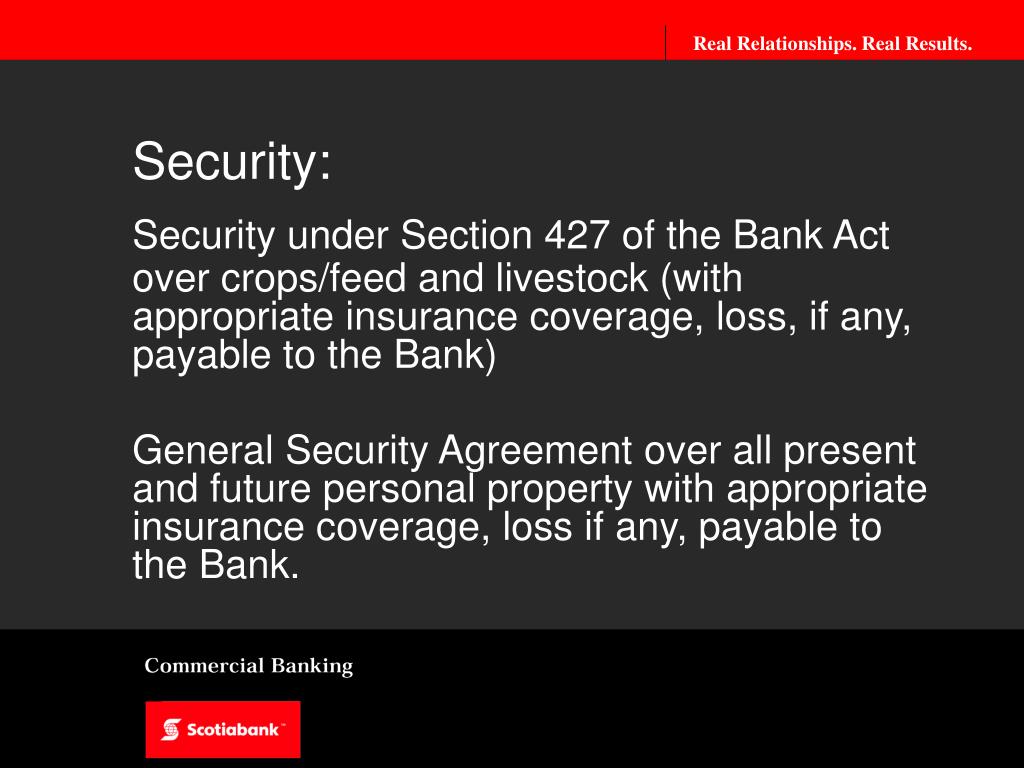 Real Relationships. Real Results.

Security:

Security under Section 427 of the Bank Act over crops/feed and livestock (with appropriate insurance coverage, loss, if any, payable to the Bank)

General Security Agreement over all present and future personal property with appropriate insurance coverage, loss if any, payable to the Bank.

Commercial Banking

Scotiabank™